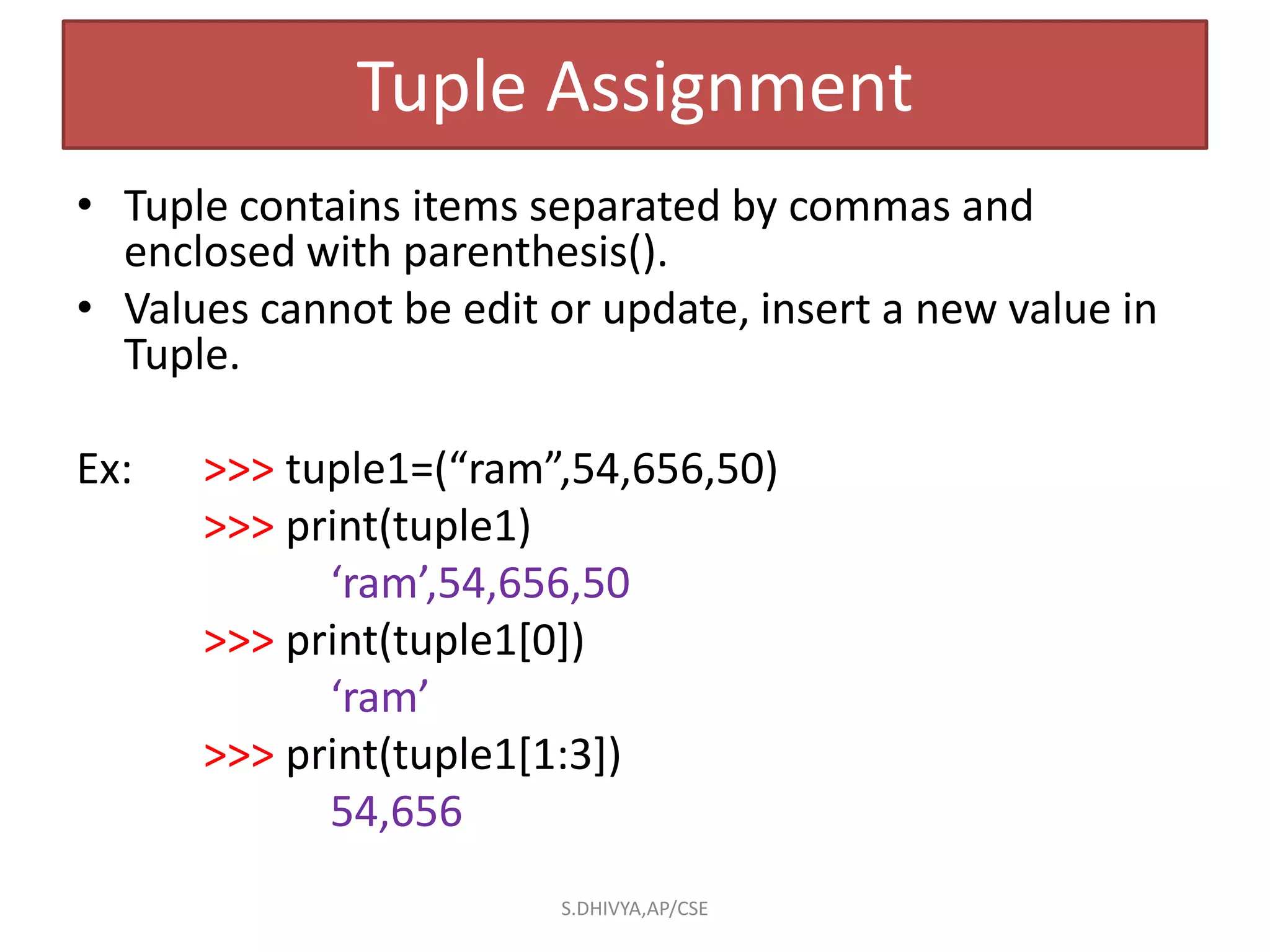 Tuple Assignment

• Tuple contains items separated by commas and enclosed with parenthesis().
• Values cannot be edit or update, insert a new value in Tuple.

Ex: >>> tuple1=(“ram”,54,656,50)
>>> print(tuple1)
‘ram’,54,656,50
>>> print(tuple1[0])
‘ram’
>>> print(tuple1[1:3])
54,656

S.DHIVYA,AP/CSE